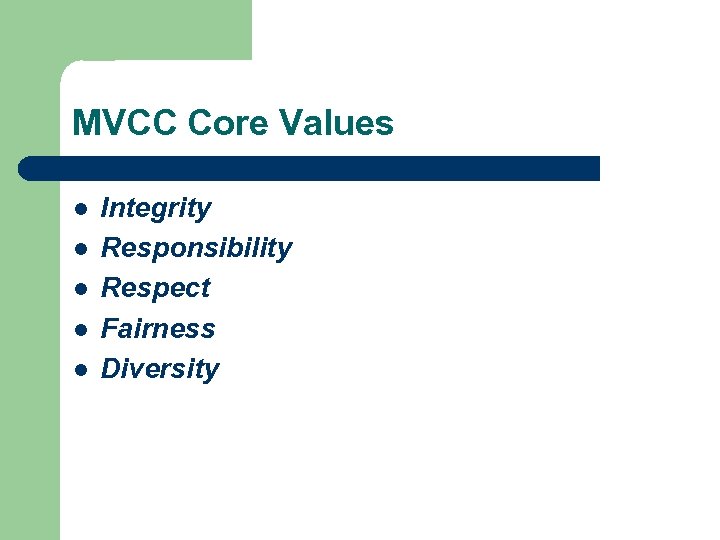 MVCC Core Values

- Integrity
- Responsibility
- Respect
- Fairness
- Diversity